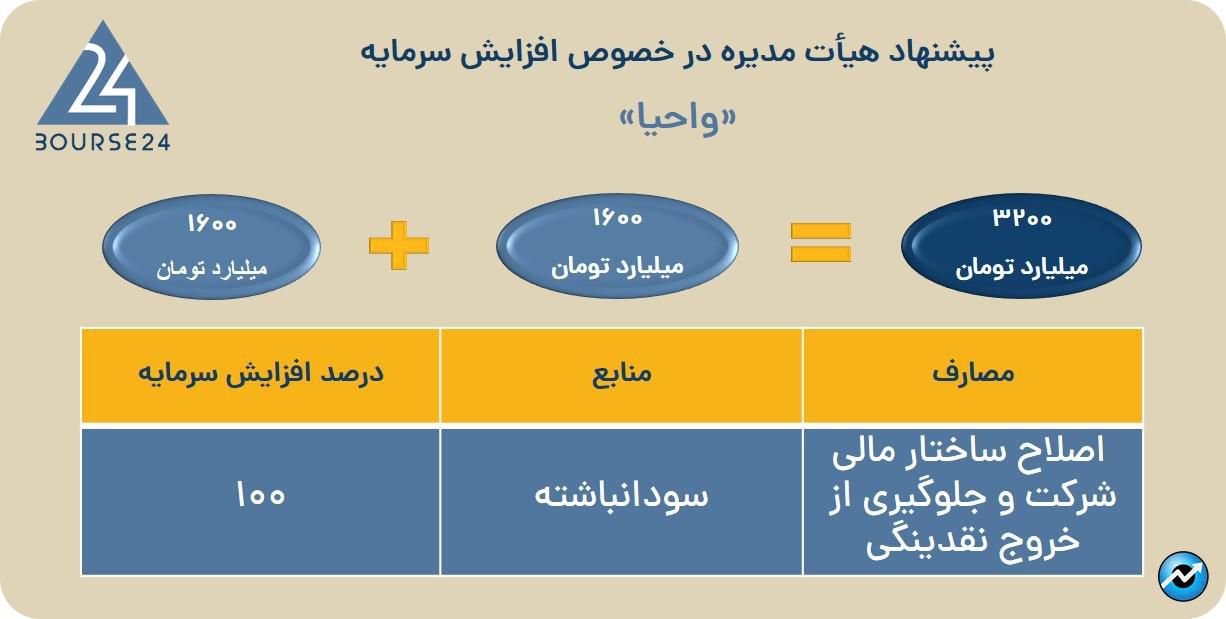 24
BOURSE24

پیشنهاد هیأت مدیره در خصوص افزایش سرمایه

«واحیا»

۳۲۰۰
میلیارد تومان

=

۱۶۰۰
میلیارد تومان

+

۱۶۰۰
میلیارد تومان

| مصارف | منابع | درصد افزایش سرمایه |
|---|---|---|
| اصلاح ساختار مالی شرکت و جلوگیری از خروج نقدینگی | سودانباشته | ۱۰۰ |